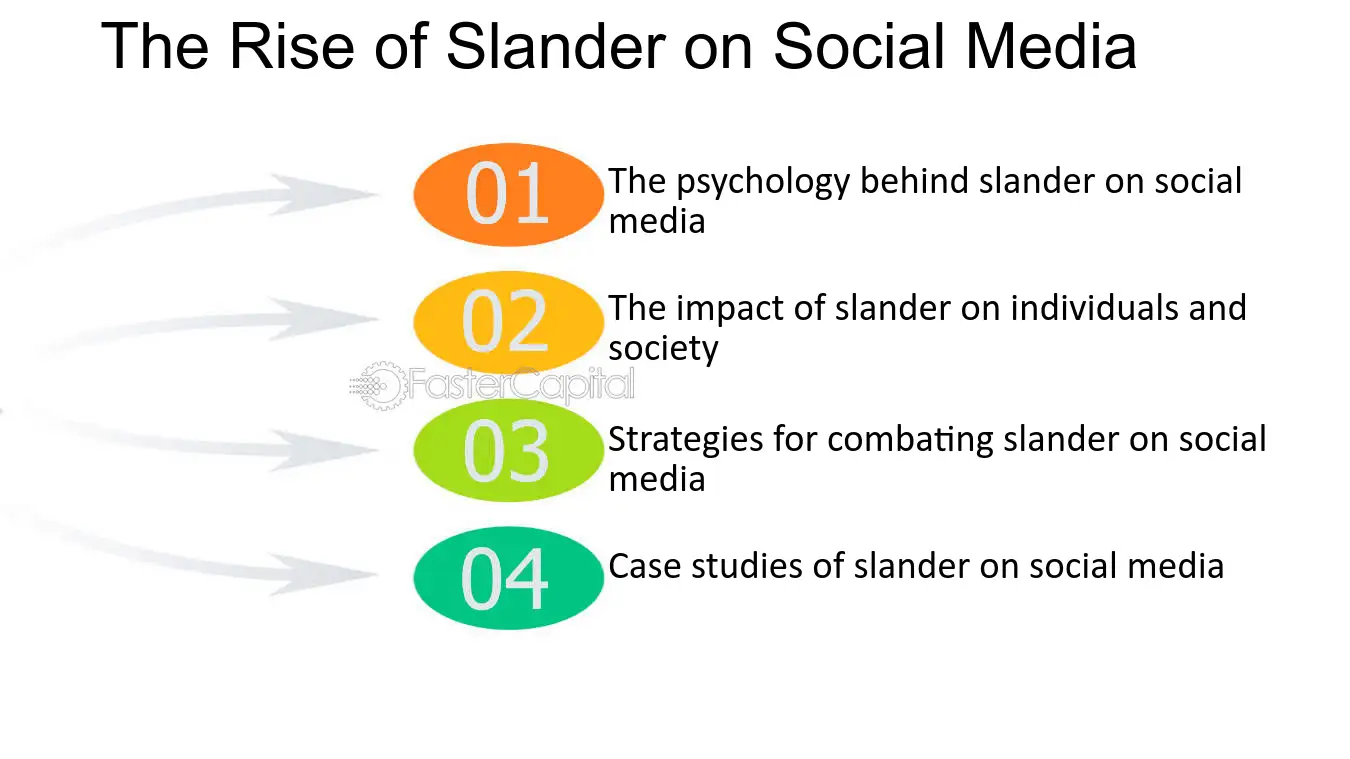 The Rise of Slander on Social Media

01
The psychology behind slander on social media

02
The impact of slander on individuals and society

03
Strategies for combating slander on social media

04
Case studies of slander on social media

FasterCapital